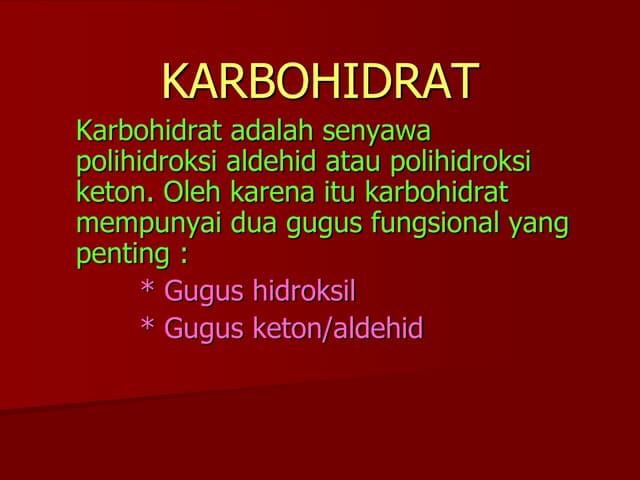 KARBOHIDRAT

Karbohidrat adalah senyawa polihidroksi aldehid atau polihidroksi keton. Oleh karena itu karbohidrat mempunyai dua gugus fungsional yang penting :

* Gugus hidroksil
* Gugus keton/aldehid